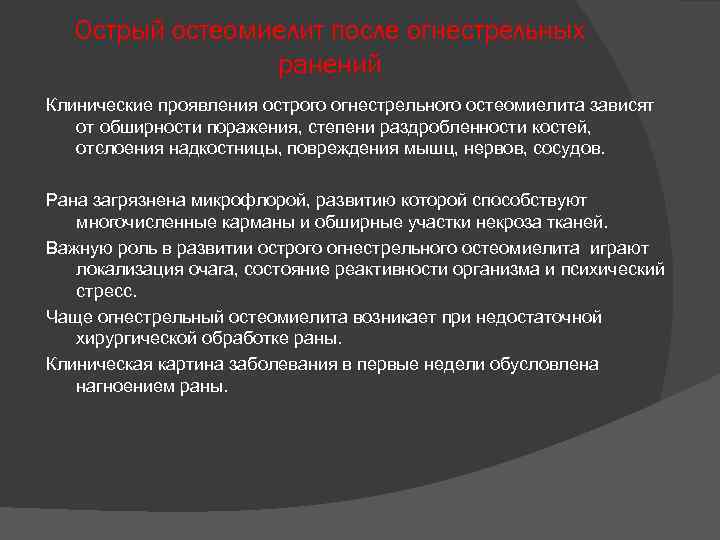 Острый остеомиелит после огнестрельных ранений

Клинические проявления острого огнестрельного остеомиелита зависят от обширности поражения, степени раздробленности костей, отслоения надкостницы, повреждения мышц, нервов, сосудов.

Рана загрязнена микрофлорой, развитию которой способствуют многочисленные карманы и обширные участки некроза тканей.

Важную роль в развитии острого огнестрельного остеомиелита играют локализация очага, состояние реактивности организма и психический стресс.

Чаще огнестрельный остеомиелита возникает при недостаточной хирургической обработке раны.

Клиническая картина заболевания в первые недели обусловлена нагноением раны.